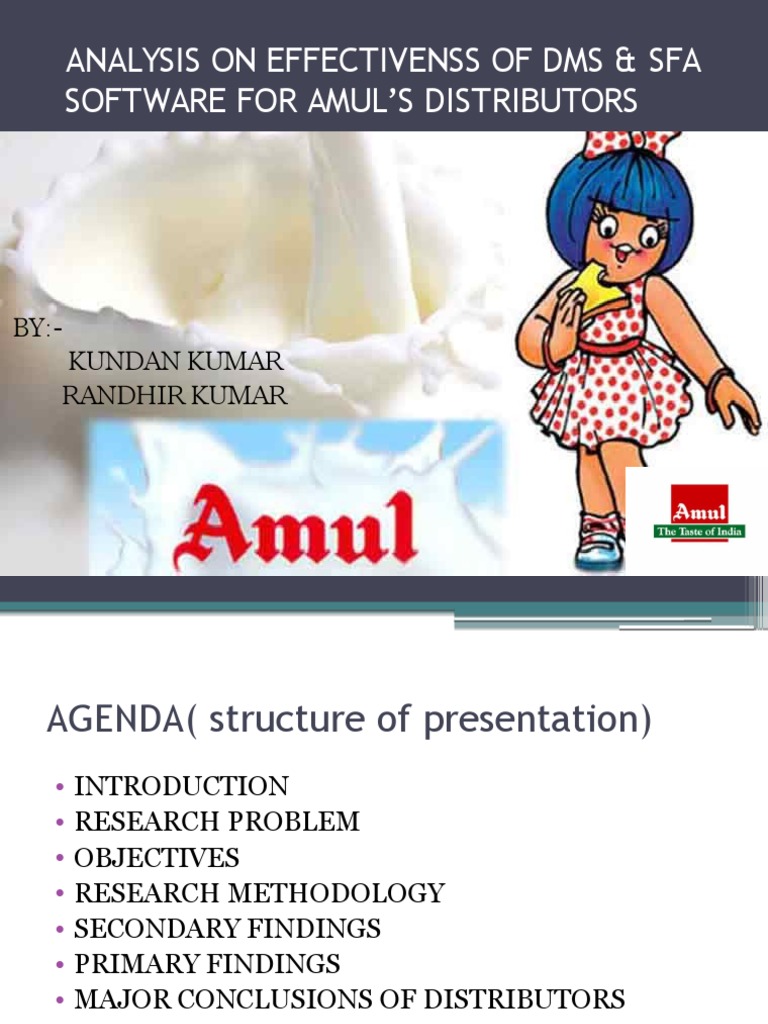 ANALYSIS ON EFFECTIVENSS OF DMS & SFA SOFTWARE FOR AMUL'S DISTRIBUTORS

BY:-
KUNDAN KUMAR
RANDHIR KUMAR

Amul

Amul
The Taste of India

AGENDA( structure of presentation)

• INTRODUCTION
• RESEARCH PROBLEM
• OBJECTIVES
• RESEARCH METHODOLOGY
• SECONDARY FINDINGS
• PRIMARY FINDINGS
• MAJOR CONCLUSIONS OF DISTRIBUTORS